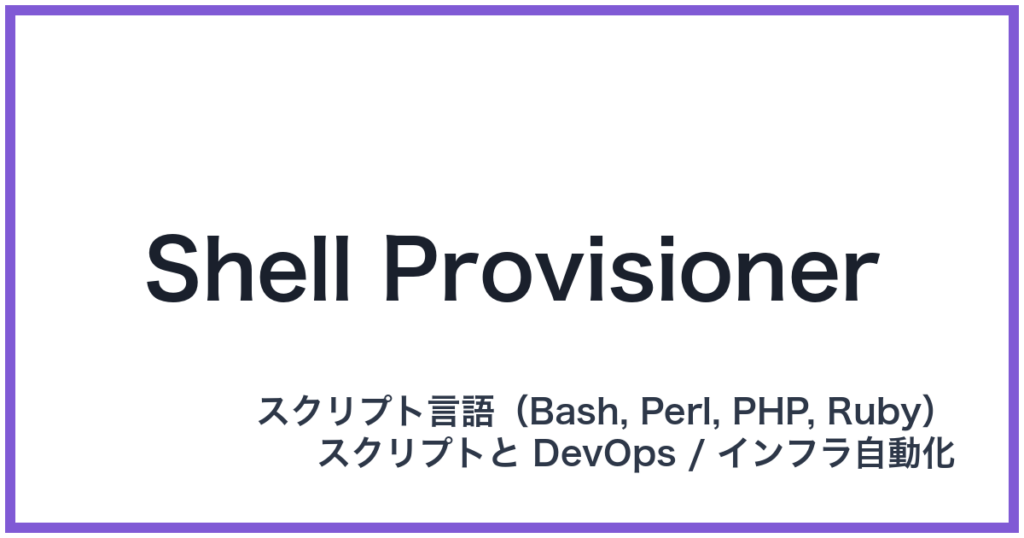 Shell Provisioner

スクリプト言語（Bash, Perl, PHP, Ruby）
スクリプトと DevOps / インフラ自動化